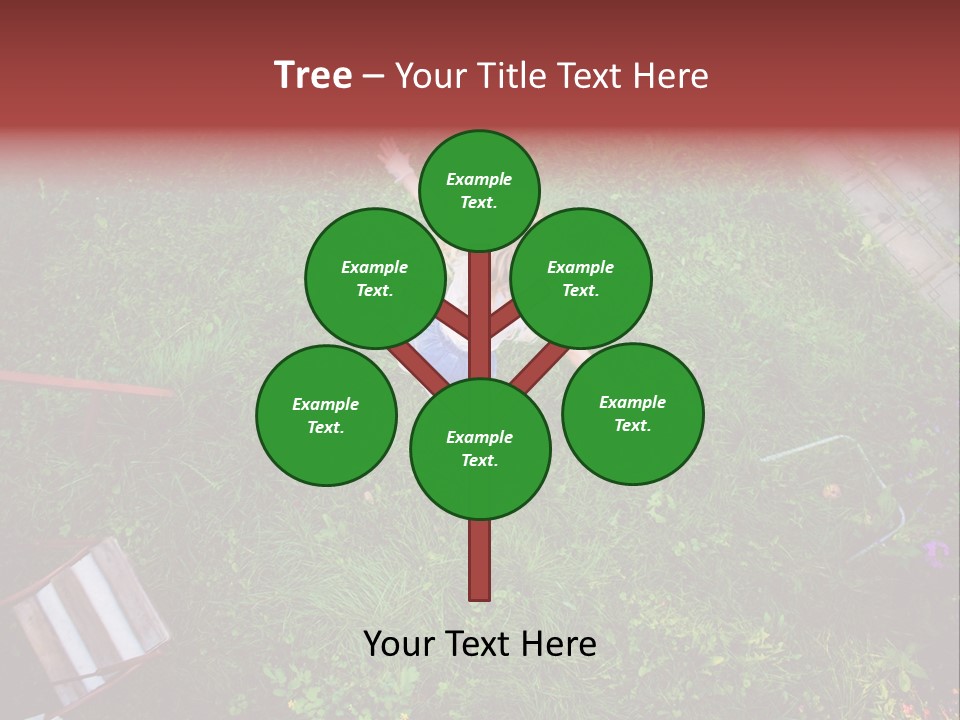 Tree – Your Title Text Here

Example Text.

Example Text.

Example Text.

Example Text.

Example Text.

Example Text.

Your Text Here